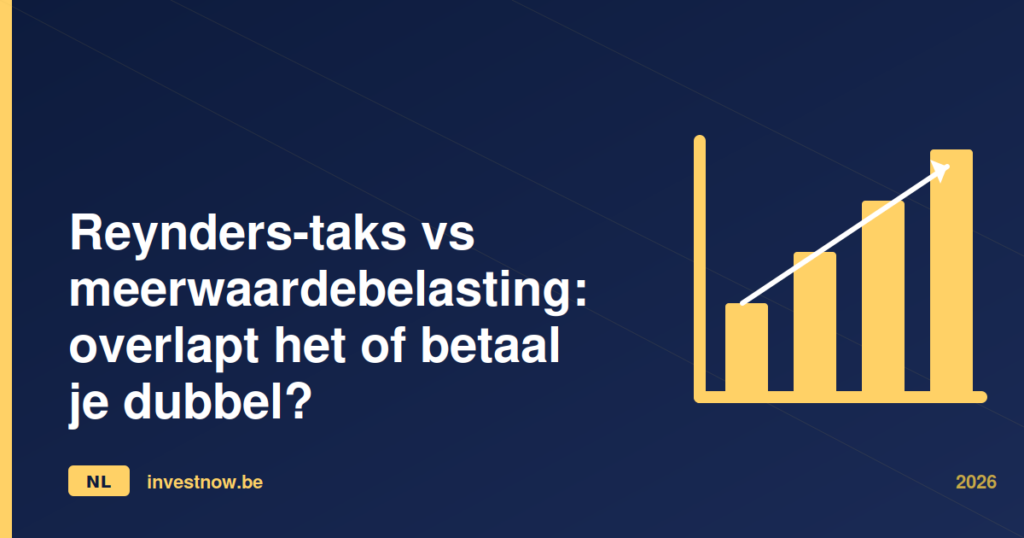 Reynders-taks vs meerwaardebelasting: overlapt het of betaal je dubbel?

NL investnow.be

2026